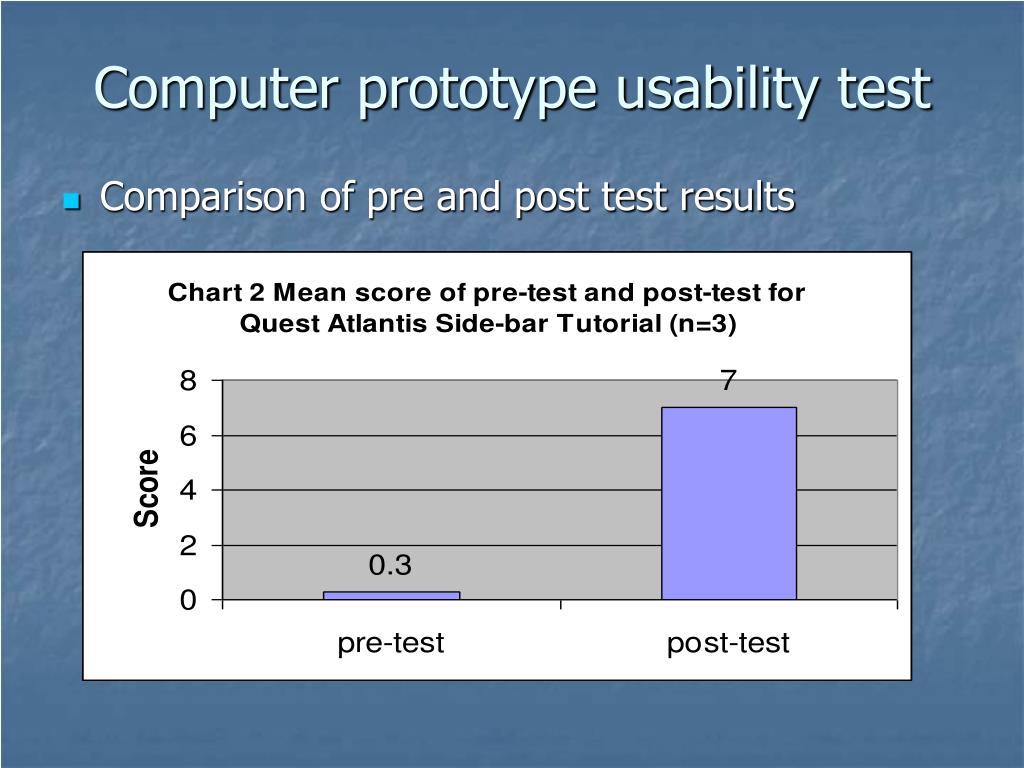 Computer prototype usability test

Comparison of pre and post test results

Chart 2 Mean score of pre-test and post-test for Quest Atlantis Side-bar Tutorial (n=3)

Score

8
6
4
2
0

0.3
7

pre-test
post-test